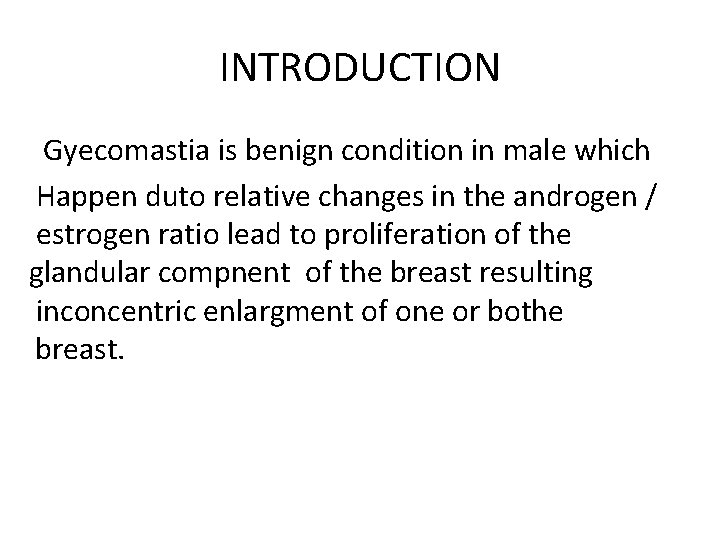 INTRODUCTION

Gyecomastia is benign condition in male which Happen duto relative changes in the androgen / estrogen ratio lead to proliferation of the glandular compnent of the breast resulting inconcentric enlargment of one or bothe breast.